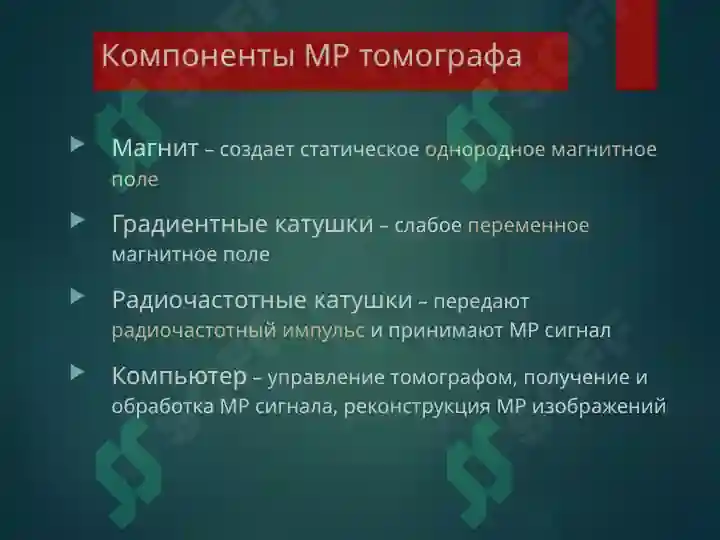 Компоненты МР томографа

Магнит – создает статическое однородное магнитное поле

Градиентные катушки – слабое переменное магнитное поле

Радиочастотные катушки – передают радиочастотный импульс и принимают МР сигнал

Компьютер – управление томографом, получение и обработка МР сигнала, реконструкция МР изображений